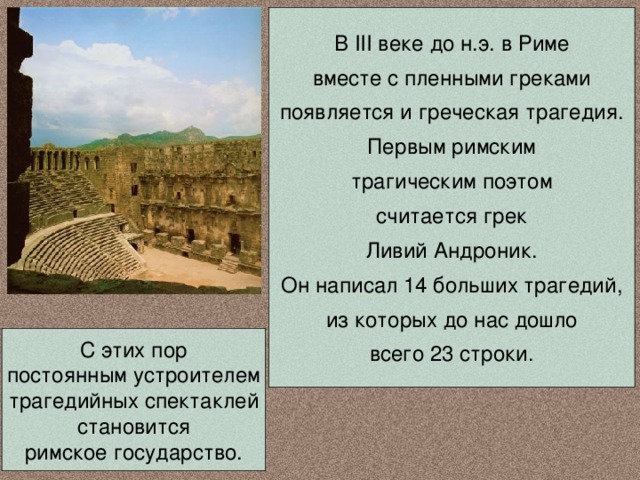 В III веке до н.э. в Риме вместе с пленными греками появляется и греческая трагедия. Первым римским трагическим поэтом считается грек Ливий Андроник. Он написал 14 больших трагедий, из которых до нас дошло всего 23 строки.

С этих пор постоянным устроителем трагедийных спектаклей становится римское государство.